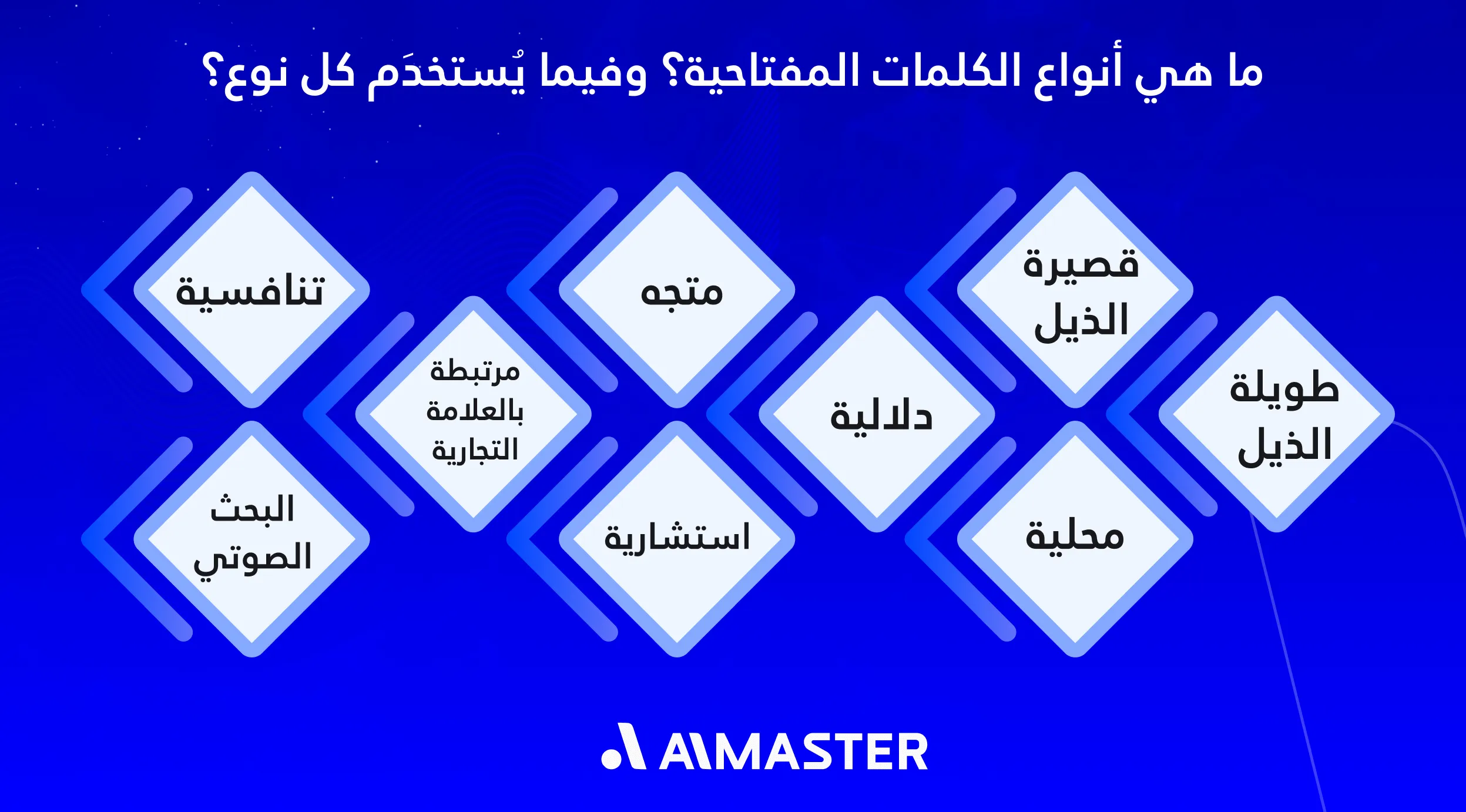 ما هي أنواع الكلمات المفتاحية؟ وفيما يُستخدَم كل نوع؟

طويلة الذيل

قصيرة الذيل

محلية

دلالية

متجه

استشارية

مرتبطة بالعلامة التجارية

تنافسية

البحث الصوتي

AIMASTER